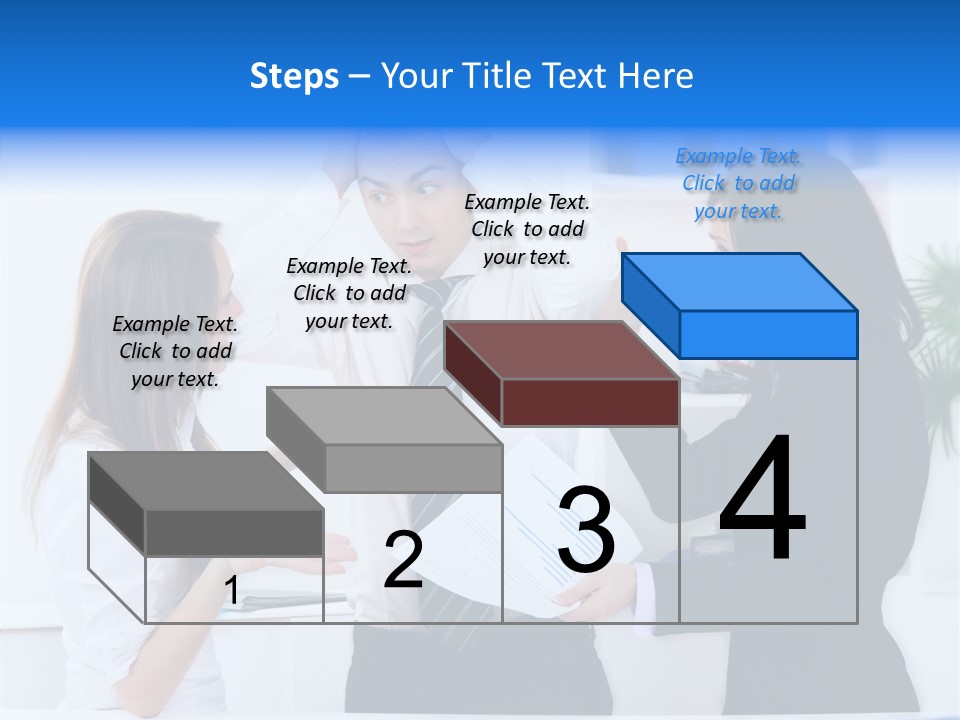 Steps – Your Title Text Here

Example Text. Click to add your text.

Example Text. Click to add your text.

Example Text. Click to add your text.

Example Text. Click to add your text.

1

2

3

4